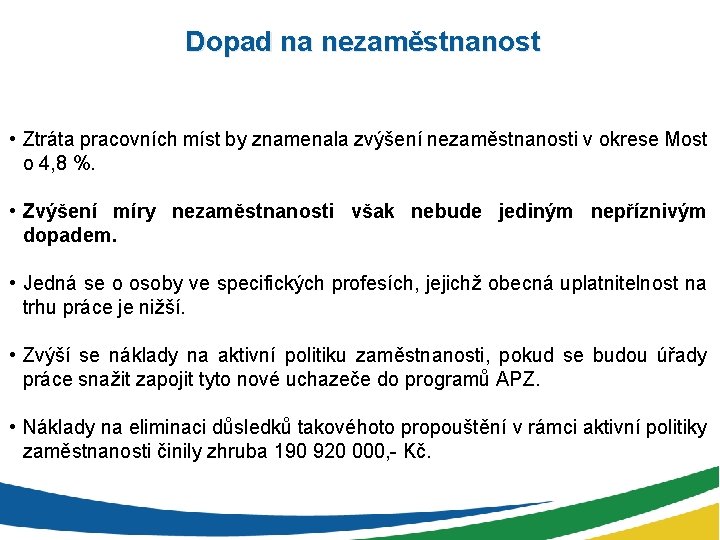 Dopad na nezaměstnanost

• Ztráta pracovních míst by znamenala zvýšení nezaměstnanosti v okrese Most o 4,8 %.

• Zvýšení míry nezaměstnanosti však nebude jediným nepříznivým dopadem.

• Jedná se o osoby ve specifických profesích, jejichž obecná uplatnitelnost na trhu práce je nižší.

• Zvýší se náklady na aktivní politiku zaměstnanosti, pokud se budou úřady práce snažit zapojit tyto nové uchazeče do programů APZ.

• Náklady na eliminaci důsledků takovéhoto propouštění v rámci aktivní politiky zaměstnanosti činily zhruba 190 920 000,- Kč.